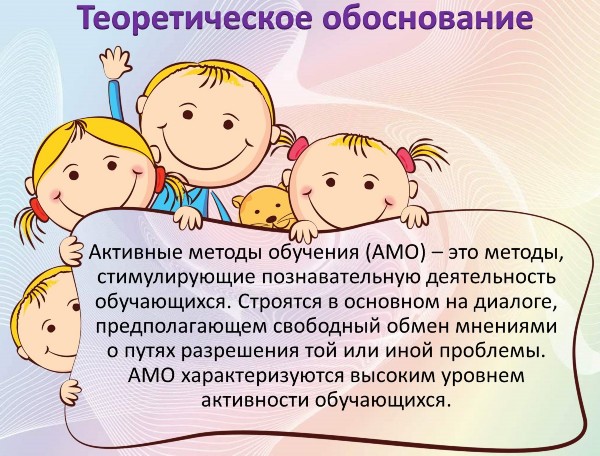 Теоретическое обоснование

Активные методы обучения (АМО) – это методы, стимулирующие познавательную деятельность обучающихся. Строятся в основном на диалоге, предполагающем свободный обмен мнениями о путях разрешения той или иной проблемы. АМО характеризуются высоким уровнем активности обучающихся.